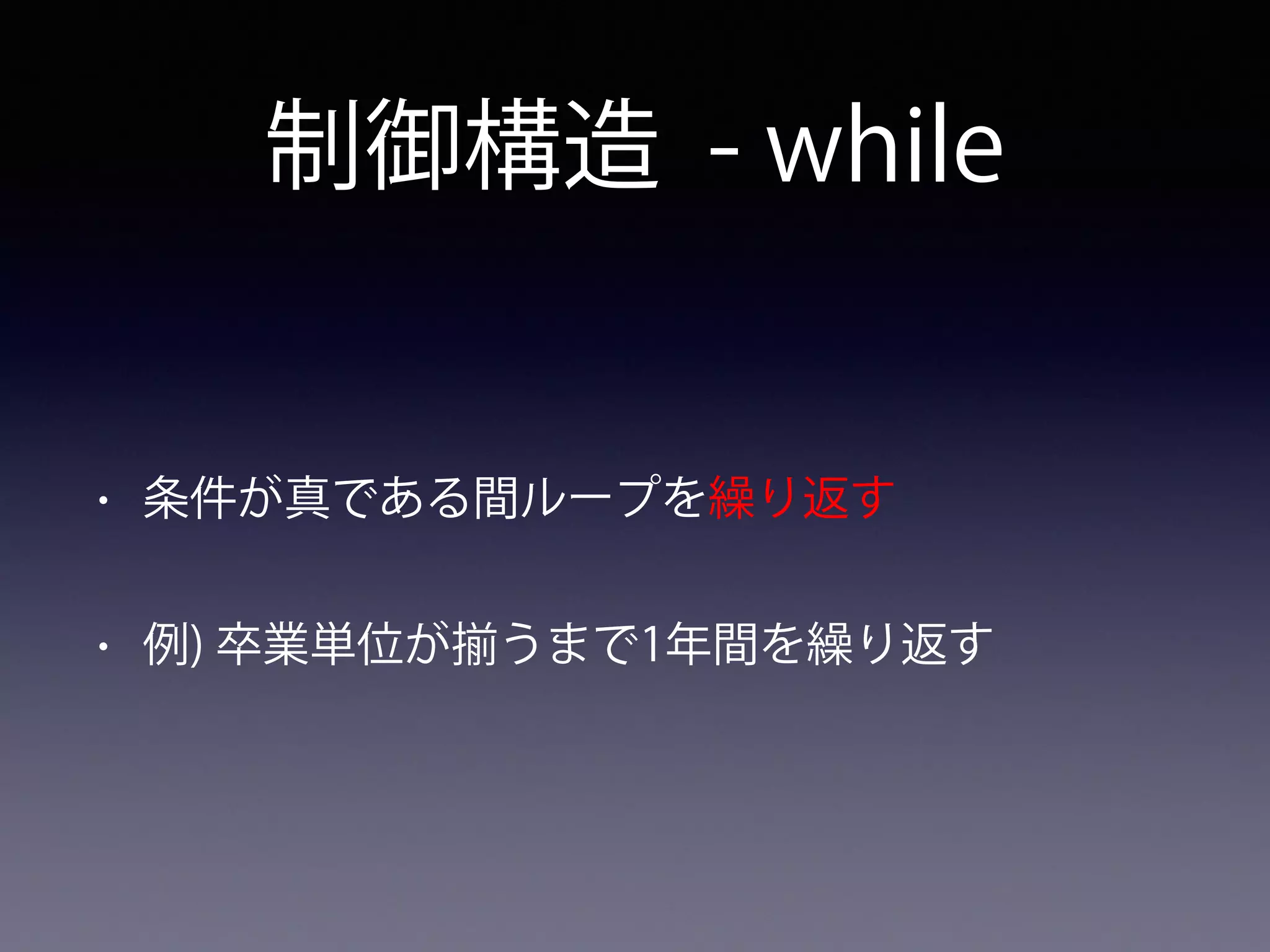 制御構造 - while

• 条件が真である間ループを繰り返す

• 例) 卒業単位が揃うまで1年間を繰り返す